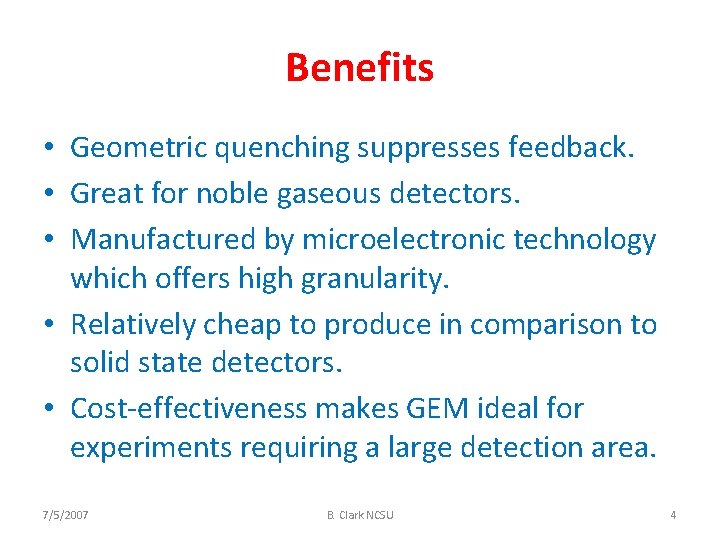 Benefits

• Geometric quenching suppresses feedback.
• Great for noble gaseous detectors.
• Manufactured by microelectronic technology which offers high granularity.
• Relatively cheap to produce in comparison to solid state detectors.
• Cost-effectiveness makes GEM ideal for experiments requiring a large detection area.

7/5/2007 B. Clark NCSU 4